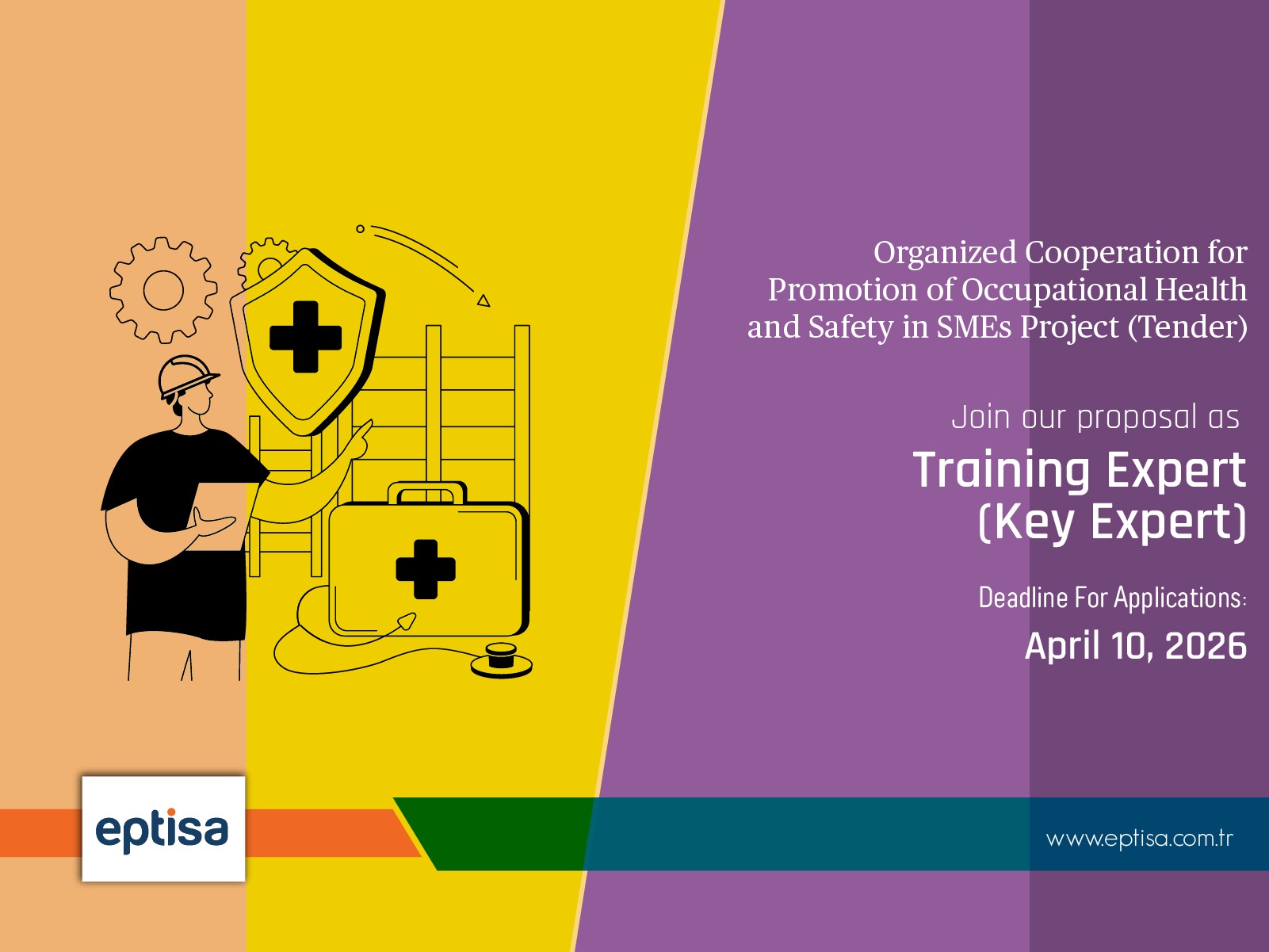 Organized Cooperation for Promotion of Occupational Health and Safety in SMEs Project (Tender)

Join our proposal as

Training Expert (Key Expert)

Deadline For Applications:

April 10, 2026

eptisa

www.eptisa.com.tr